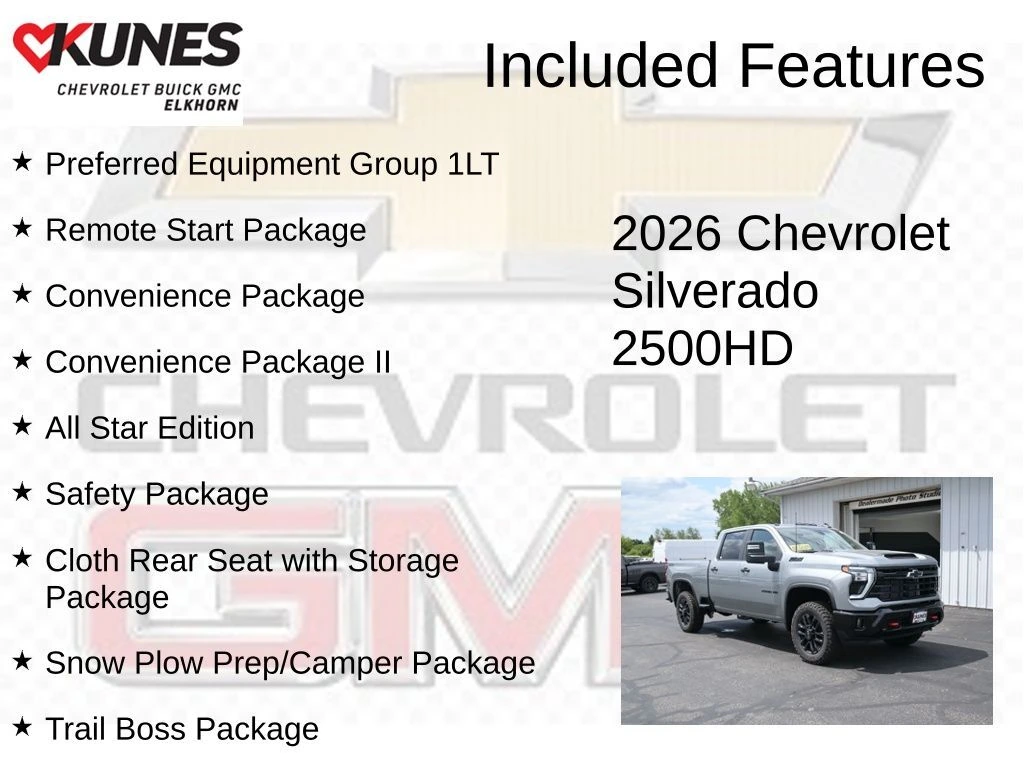 KUNES
CHEVROLET BUICK GMC
ELKHORN

Included Features

★ Preferred Equipment Group 1LT

★ Remote Start Package

★ Convenience Package

★ Convenience Package II

★ All Star Edition

★ Safety Package

★ Cloth Rear Seat with Storage Package

★ Snow Plow Prep/Camper Package

★ Trail Boss Package

2026 Chevrolet Silverado 2500HD

CHEVROLET

GMC

Dealermade Photo Studio